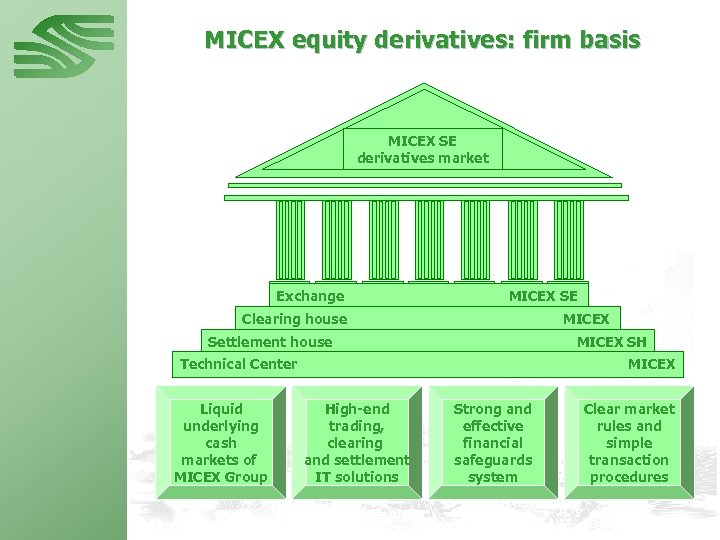 MICEX equity derivatives: firm basis

MICEX SE derivatives market

Exchange MICEX SE

Clearing house MICEX

Settlement house MICEX SH

Technical Center MICEX

Liquid underlying cash markets of MICEX Group

High-end trading, clearing and settlement IT solutions

Strong and effective financial safeguards system

Clear market rules and simple transaction procedures